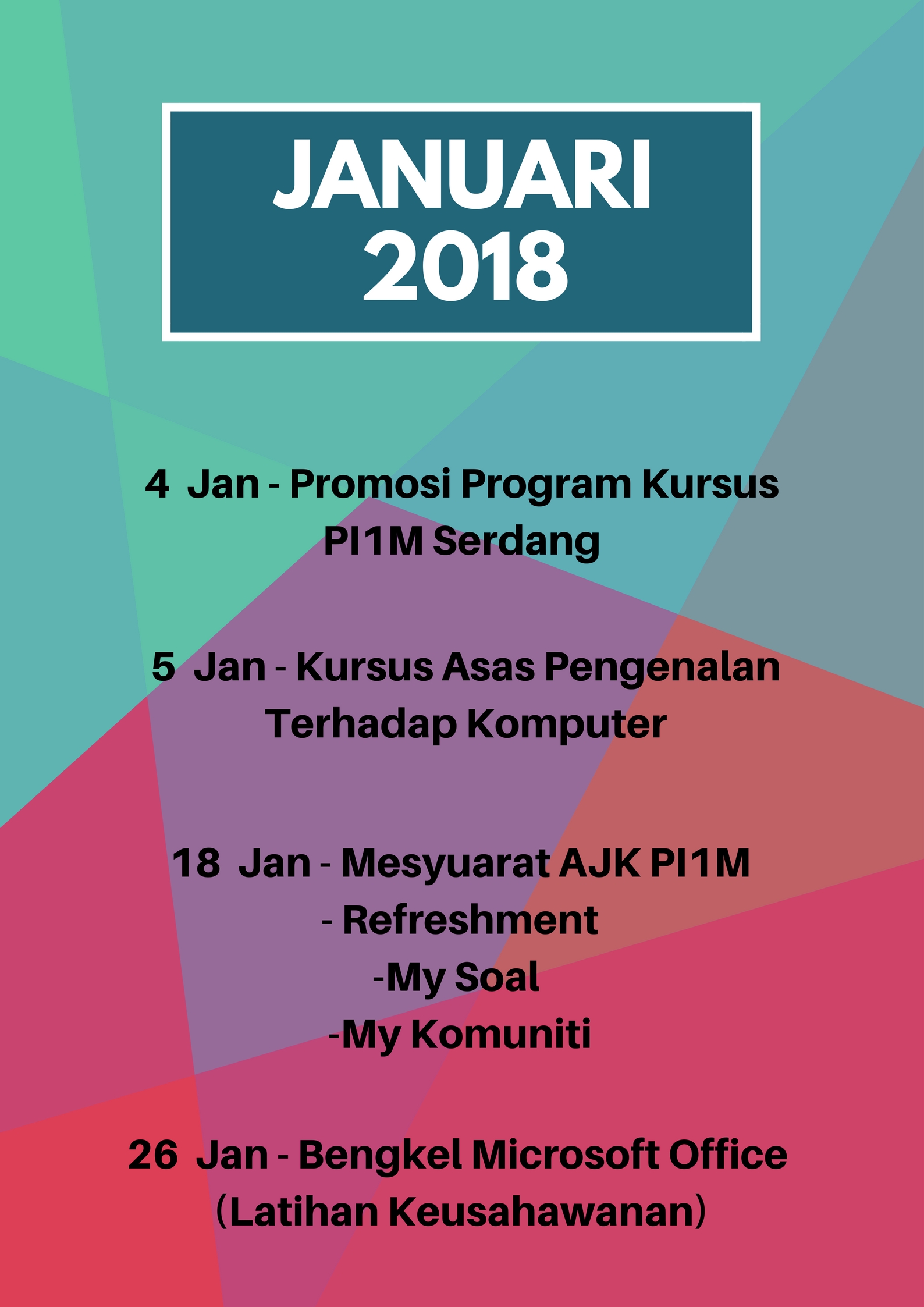 JANUARI
2018

4 Jan - Promosi Program Kursus PI1M Serdang

5 Jan - Kursus Asas Pengenalan Terhadap Komputer

18 Jan - Mesyuarat AJK PI1M
- Refreshment
-My Soal
-My Komuniti

26 Jan - Bengkel Microsoft Office (Latihan Keusahawanan)